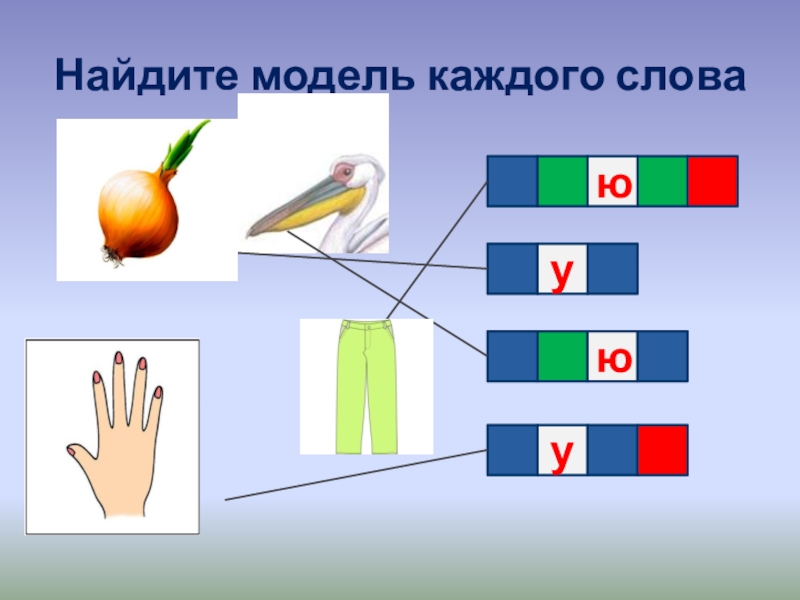 Найдите модель каждого слова

ю

у

ю

у